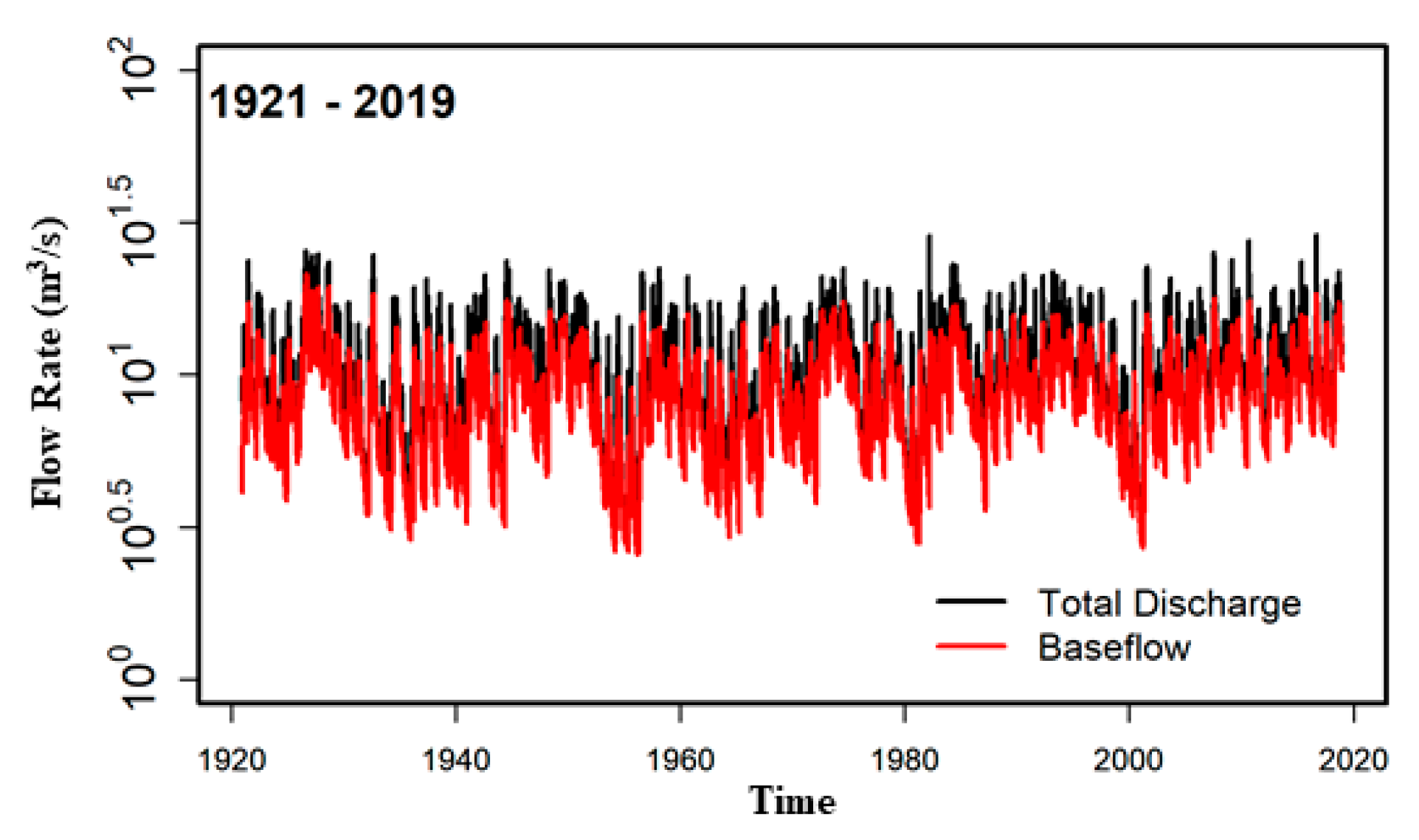 1921 - 2019

Flow Rate ($m^3/s$)

$10^2$

$10^{1.5}$

$10^1$

$10^{0.5}$

$10^0$

Total Discharge
Baseflow

1920
1940
1960
1980
2000
2020

Time